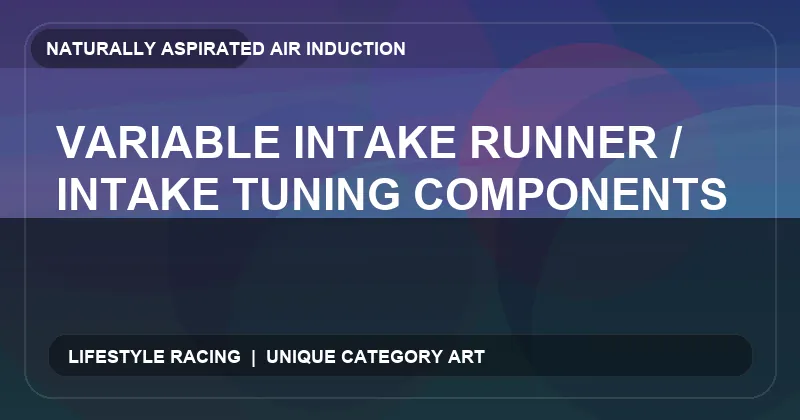 NATURALLY ASPIRATED AIR INDUCTION

VARIABLE INTAKE RUNNER / INTAKE TUNING COMPONENTS

LIFESTYLE RACING | UNIQUE CATEGORY ART